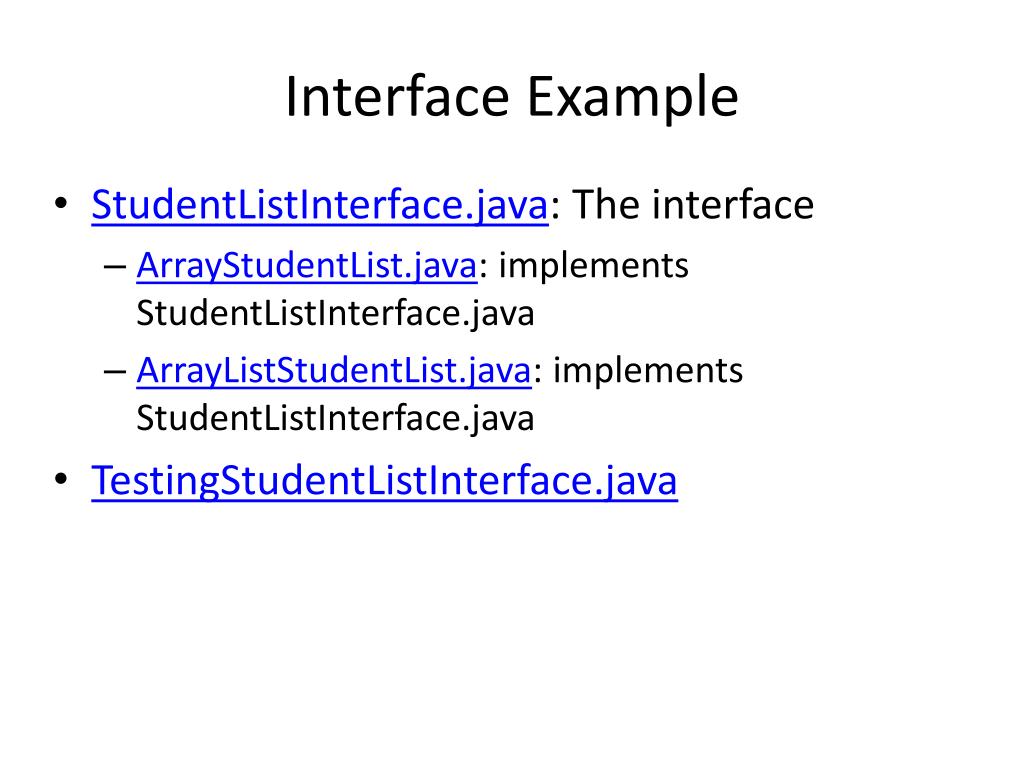 Interface Example

• StudentListInterface.java: The interface
– ArrayStudentList.java: implements StudentListInterface.java
– ArrayListStudentList.java: implements StudentListInterface.java
• TestingStudentListInterface.java